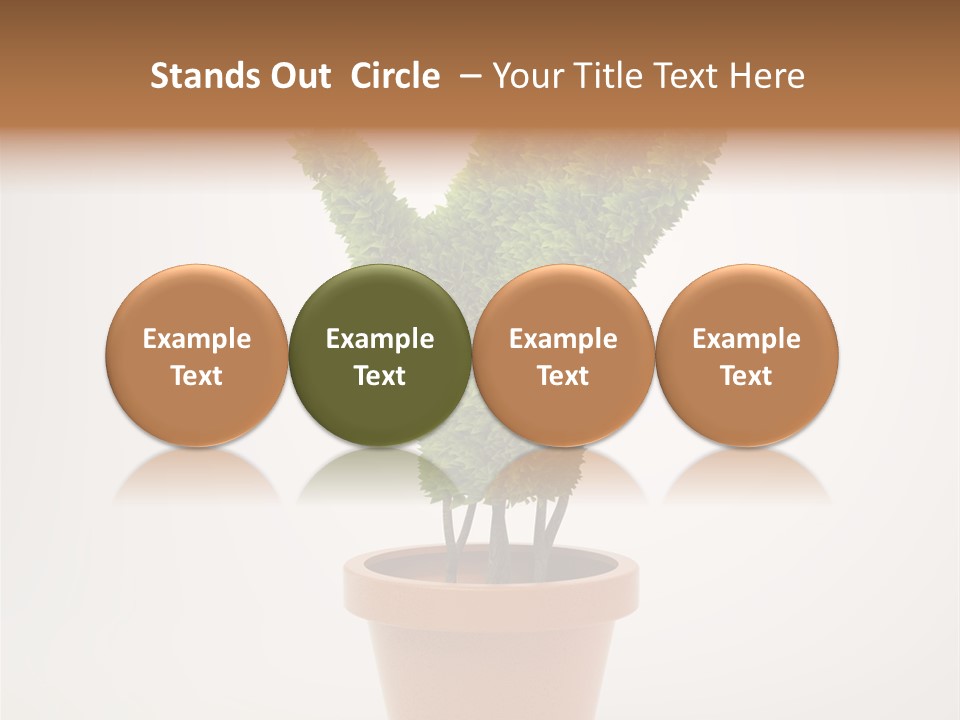 Stands Out Circle – Your Title Text Here

Example Text

Example Text

Example Text

Example Text